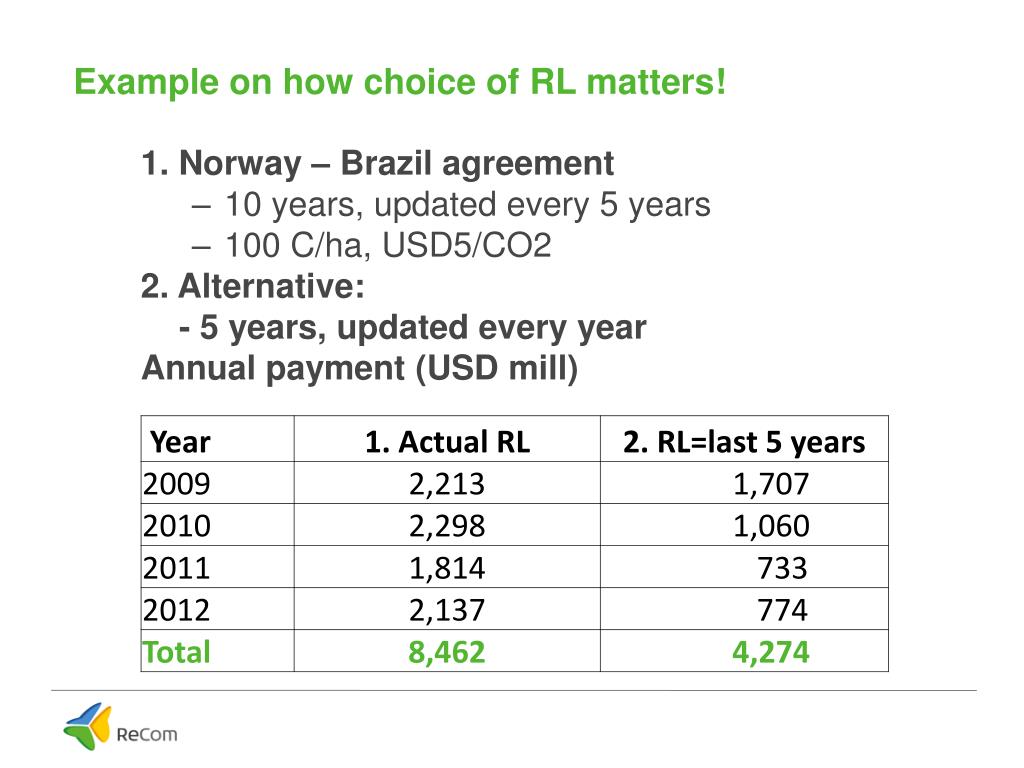 Example on how choice of RL matters!

1. Norway – Brazil agreement
– 10 years, updated every 5 years
– 100 C/ha, USD5/CO2
2. Alternative:
- 5 years, updated every year
Annual payment (USD mill)

| Year | 1. Actual RL | 2. RL=last 5 years |
|---|---|---|
| 2009 | 2,213 | 1,707 |
| 2010 | 2,298 | 1,060 |
| 2011 | 1,814 | 733 |
| 2012 | 2,137 | 774 |
| Total | 8,462 | 4,274 |

ReCom